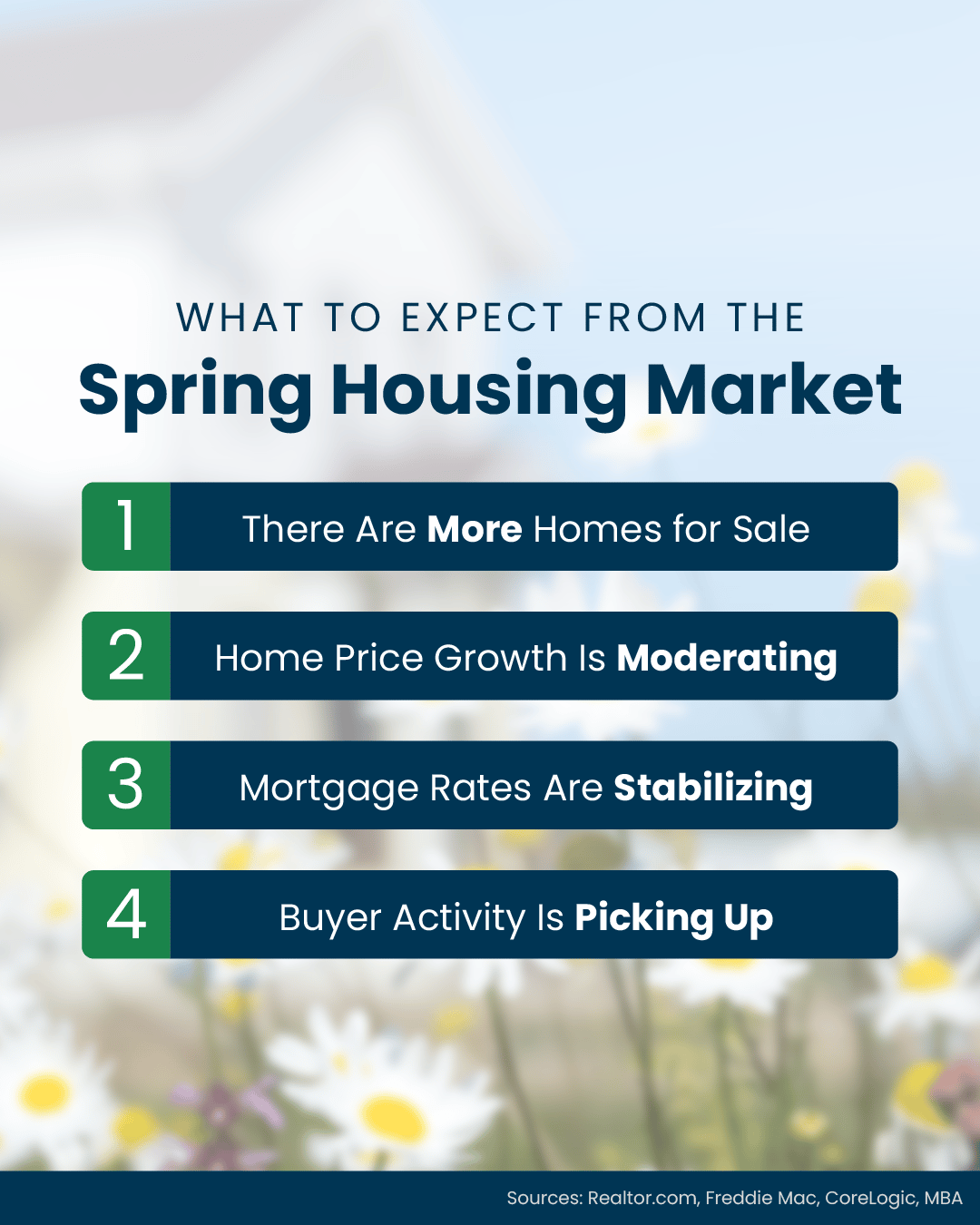 WHAT TO EXPECT FROM THE
Spring Housing Market

1 There Are More Homes for Sale

2 Home Price Growth Is Moderating

3 Mortgage Rates Are Stabilizing

4 Buyer Activity Is Picking Up

Sources: Realtor.com, Freddie Mac, CoreLogic, MBA